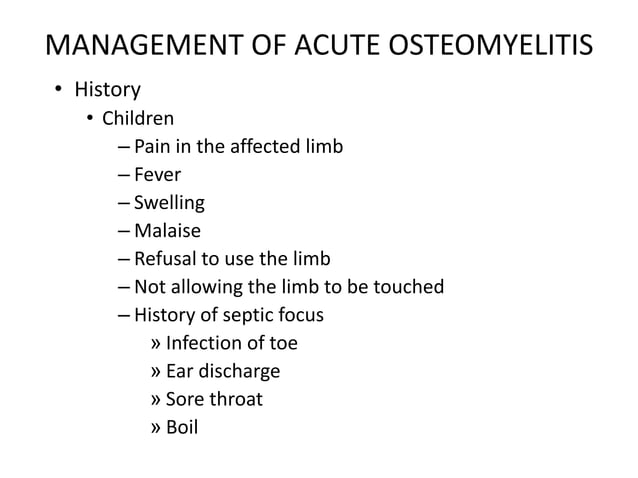 MANAGEMENT OF ACUTE OSTEOMYELITIS

• History
  • Children
    – Pain in the affected limb
    – Fever
    – Swelling
    – Malaise
    – Refusal to use the limb
    – Not allowing the limb to be touched
    – History of septic focus
      » Infection of toe
      » Ear discharge
      » Sore throat
      » Boil